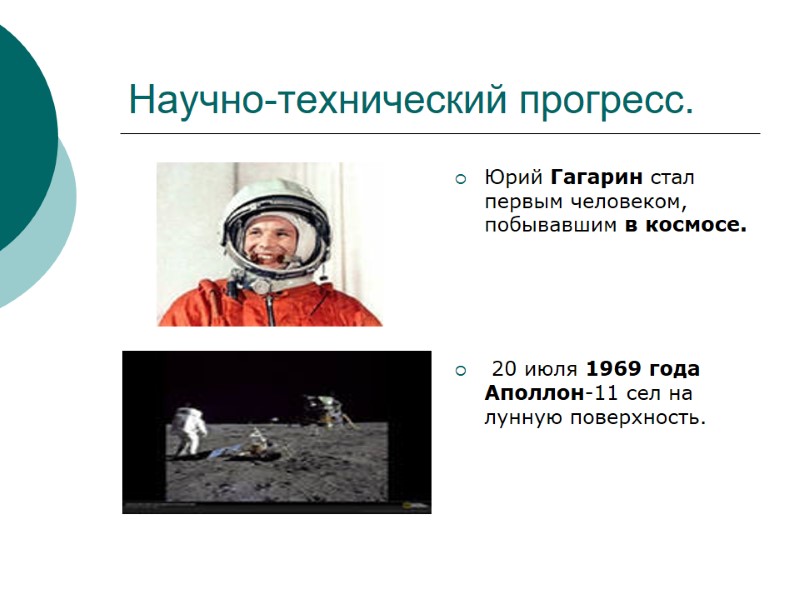 Научно-технический прогресс.

○ Юрий Гагарин стал первым человеком, побывавшим в космосе.

○ 20 июля 1969 года Аполлон-11 сел на лунную поверхность.